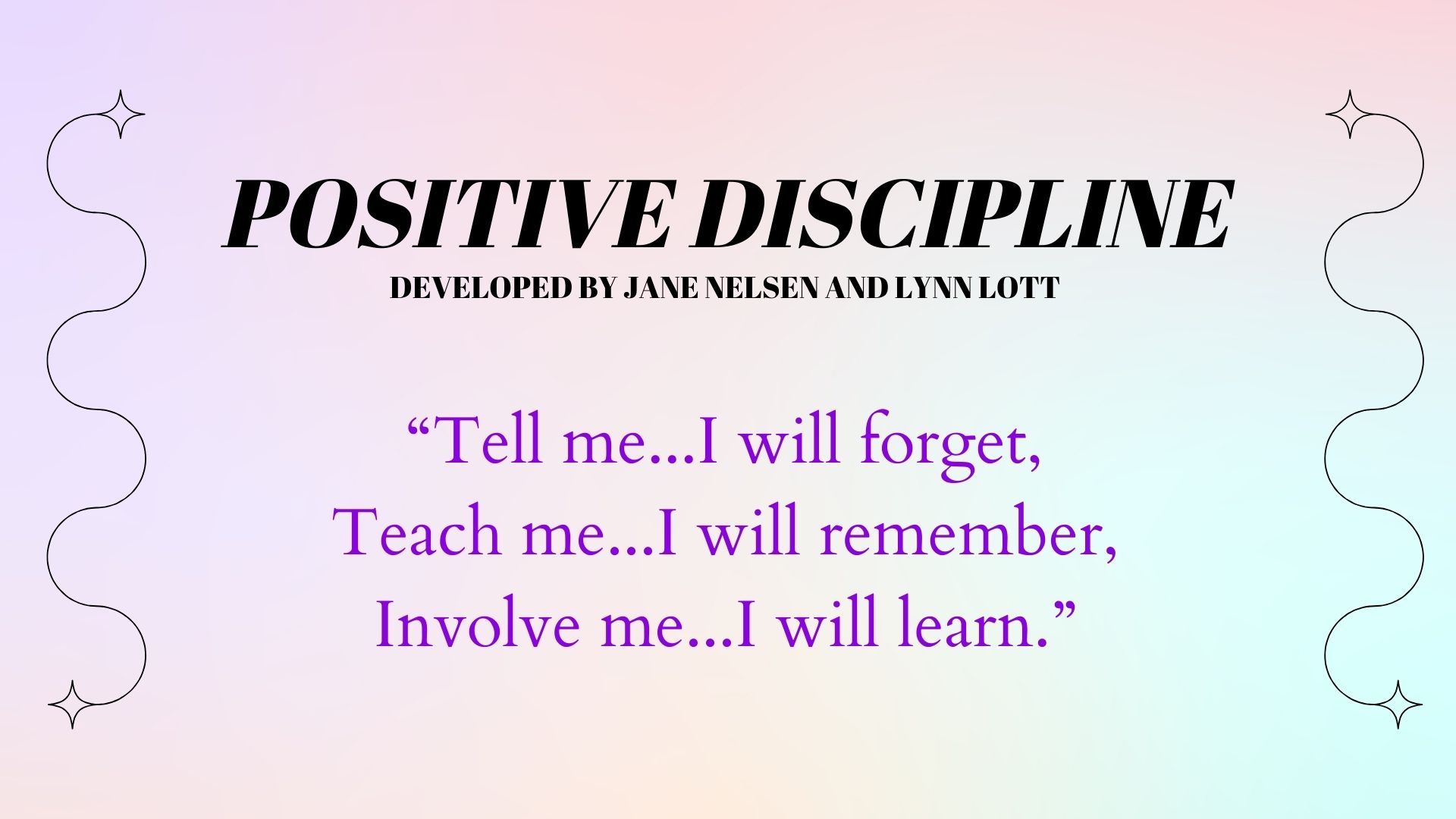 POSITIVE DISCIPLINE

DEVELOPED BY JANE NELSEN AND LYNN LOTT

“Tell me...I will forget,
Teach me...I will remember,
Involve me...I will learn.”